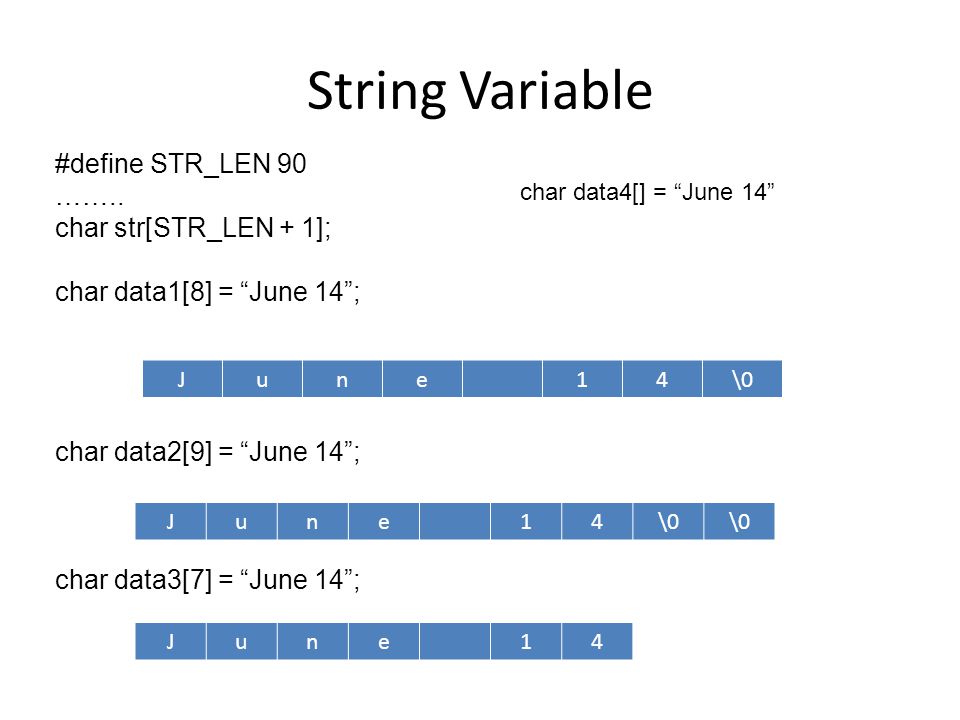 String Variable

#define STR_LEN 90
……..
char str[STR_LEN + 1];

char data4[] = “June 14”

char data1[8] = “June 14”;

| J | u | n | e |  | 1 | 4 | \0 |
|---|---|---|---|---|---|---|---|

char data2[9] = “June 14”;

| J | u | n | e |  | 1 | 4 | \0 | \0 |
|---|---|---|---|---|---|---|---|---|

char data3[7] = “June 14”;

| J | u | n | e |  | 1 | 4 |
|---|---|---|---|---|---|---|